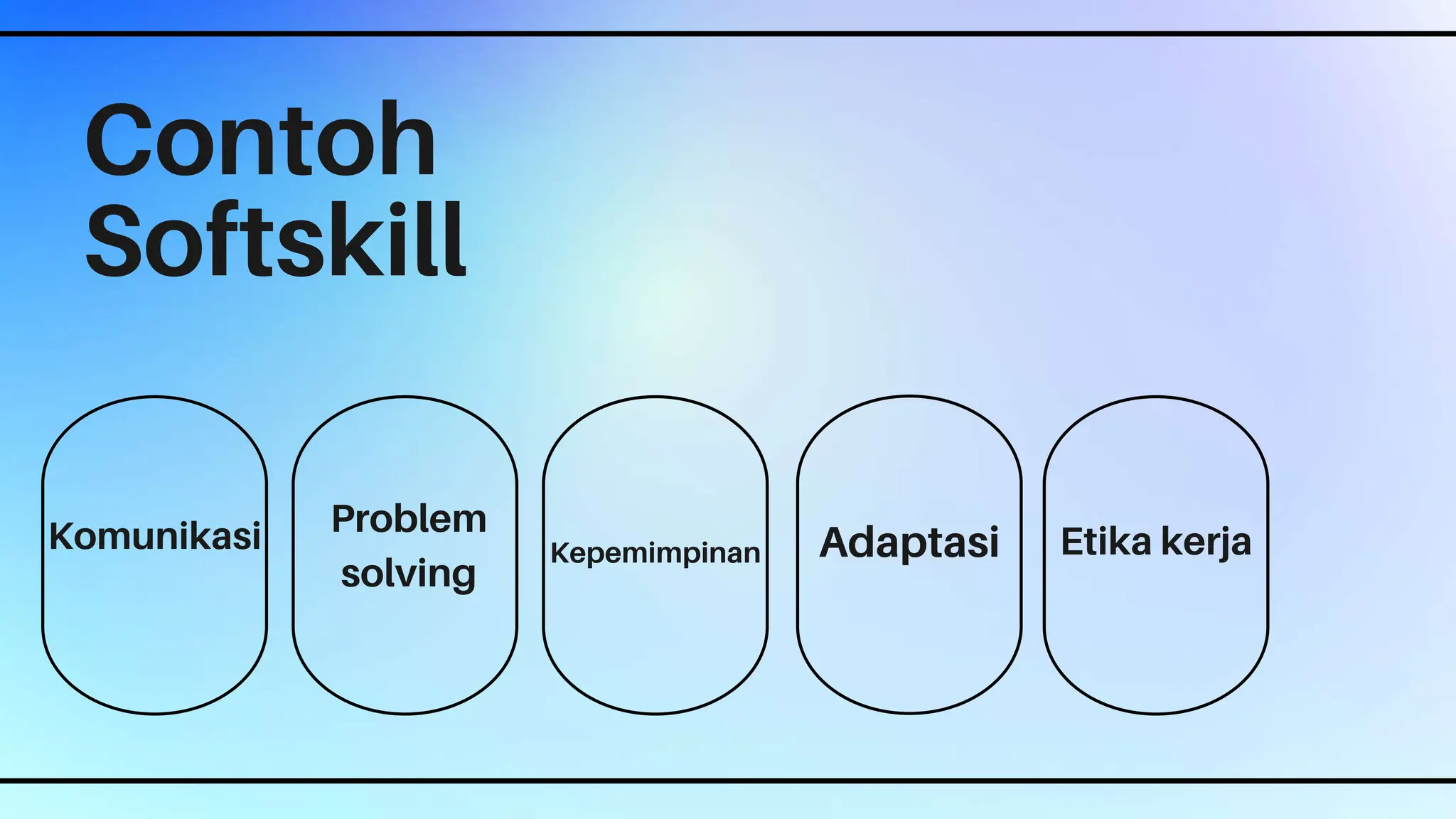 Contoh Softskill

Komunikasi

Problem solving

Kepemimpinan

Adaptasi

Etika kerja